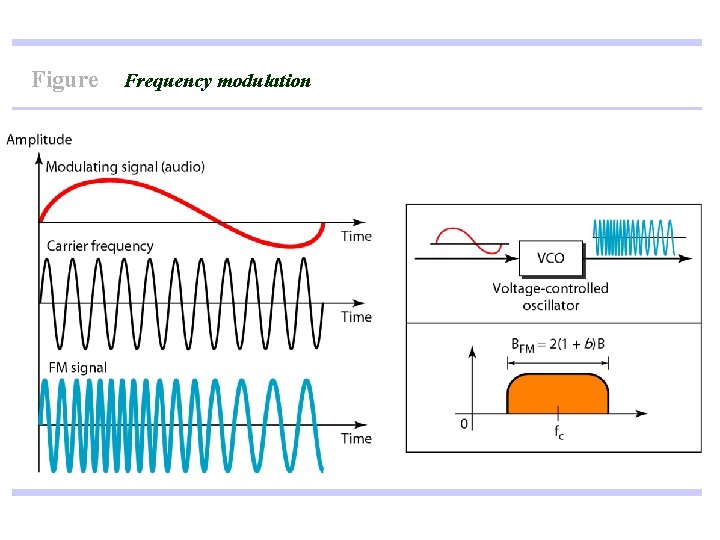 Figure Frequency modulation

Amplitude

Modulating signal (audio)

Time

Carrier frequency

Time

FM signal

Time

VCO

Voltage-controlled oscillator

$B_{FM} = 2(1 + b)B$

0

$f_c$